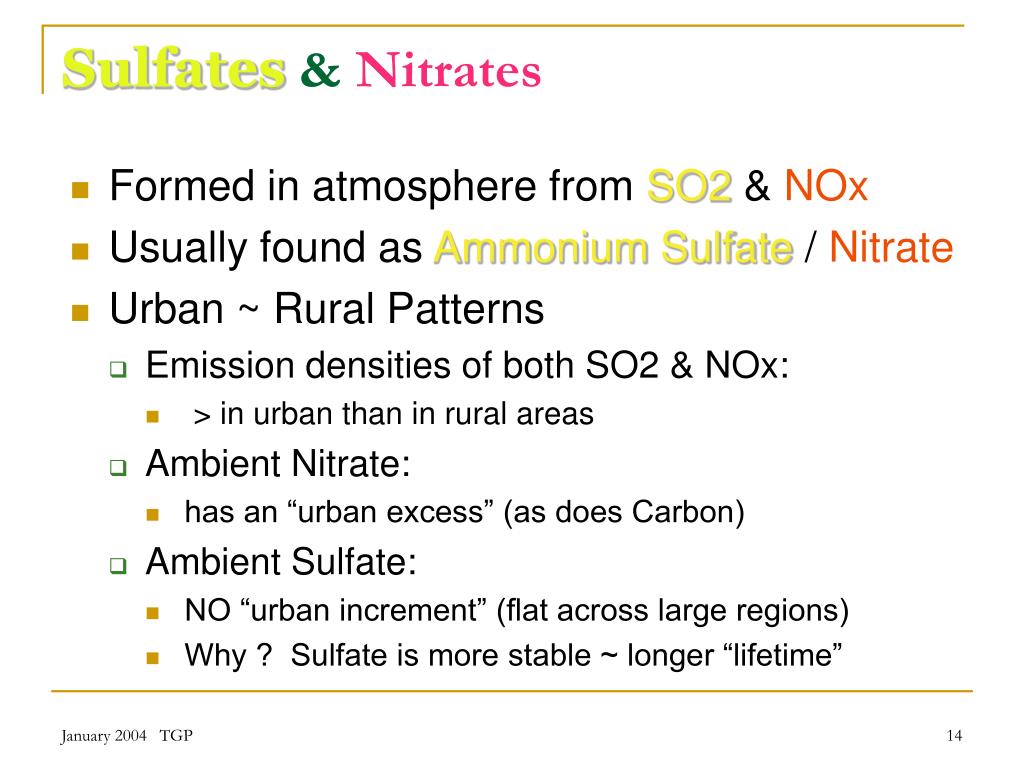 Sulfates & Nitrates

Formed in atmosphere from SO2 & NOx

Usually found as Ammonium Sulfate / Nitrate

Urban ~ Rural Patterns

Emission densities of both SO2 & NOx:

> in urban than in rural areas

Ambient Nitrate:

has an “urban excess” (as does Carbon)

Ambient Sulfate:

NO “urban increment” (flat across large regions)

Why ? Sulfate is more stable ~ longer “lifetime”

January 2004 TGP

14